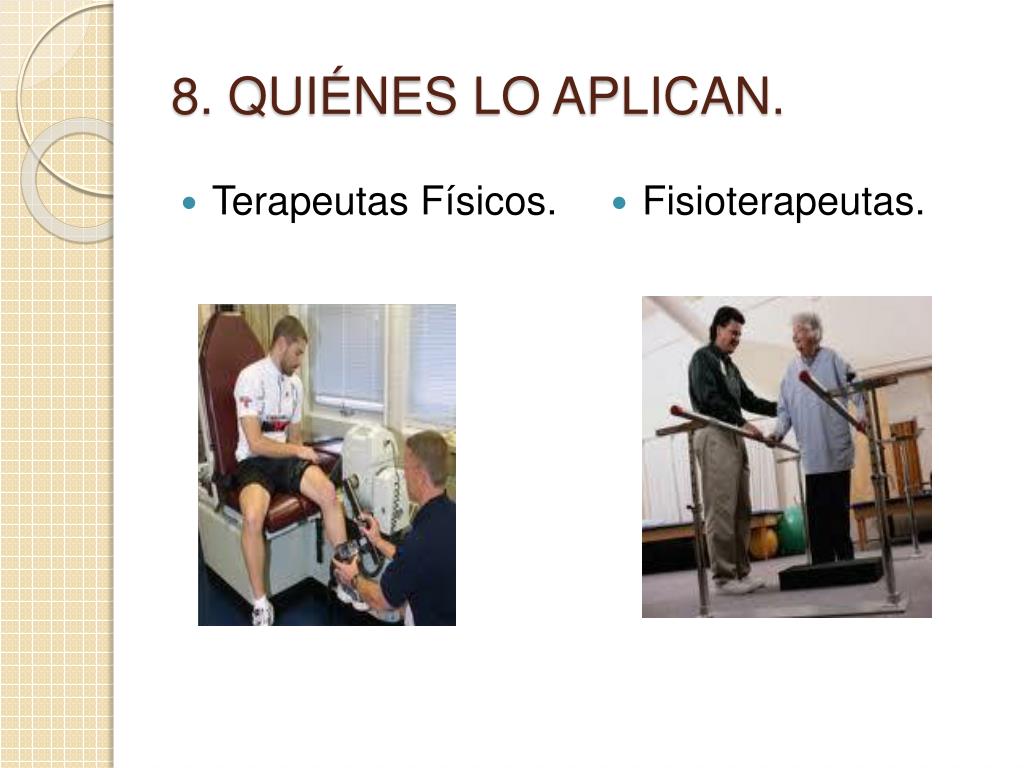 8. QUIÉNES LO APLICAN.

Terapeutas Físicos.

Fisioterapeutas.